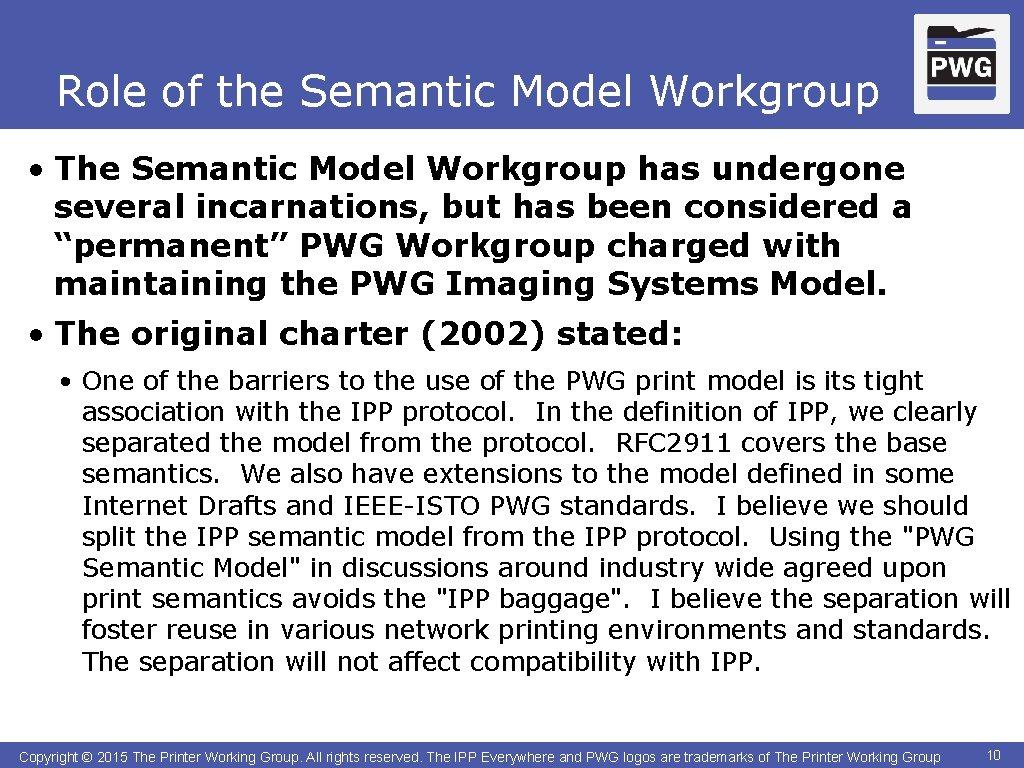 Role of the Semantic Model Workgroup

PWG

• The Semantic Model Workgroup has undergone several incarnations, but has been considered a “permanent” PWG Workgroup charged with maintaining the PWG Imaging Systems Model.

• The original charter (2002) stated:

• One of the barriers to the use of the PWG print model is its tight association with the IPP protocol. In the definition of IPP, we clearly separated the model from the protocol. RFC2911 covers the base semantics. We also have extensions to the model defined in some Internet Drafts and IEEE-ISTO PWG standards. I believe we should split the IPP semantic model from the IPP protocol. Using the "PWG Semantic Model" in discussions around industry wide agreed upon print semantics avoids the "IPP baggage". I believe the separation will foster reuse in various network printing environments and standards. The separation will not affect compatibility with IPP.

Copyright © 2015 The Printer Working Group. All rights reserved. The IPP Everywhere and PWG logos are trademarks of The Printer Working Group

10